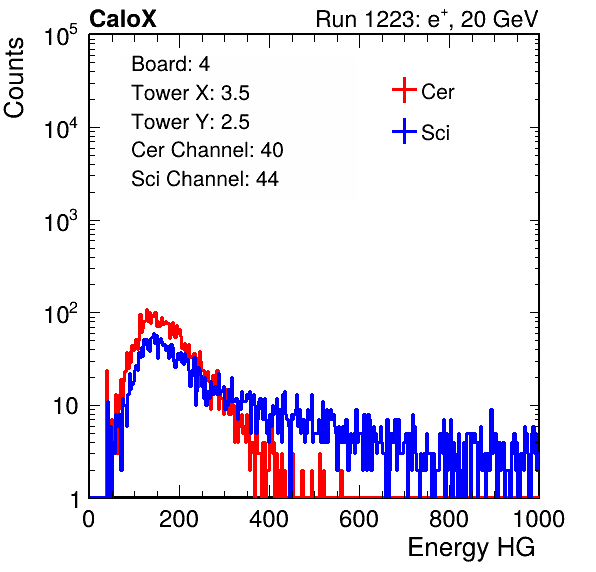 CaloX

Run 1223: $e^{+}$, 20 GeV

Counts

$10^5$

$10^4$

$10^3$

$10^2$

10

1

Board: 4
Tower X: 3.5
Tower Y: 2.5
Cer Channel: 40
Sci Channel: 44

Cer

Sci

0 200 400 600 800 1000

Energy HG